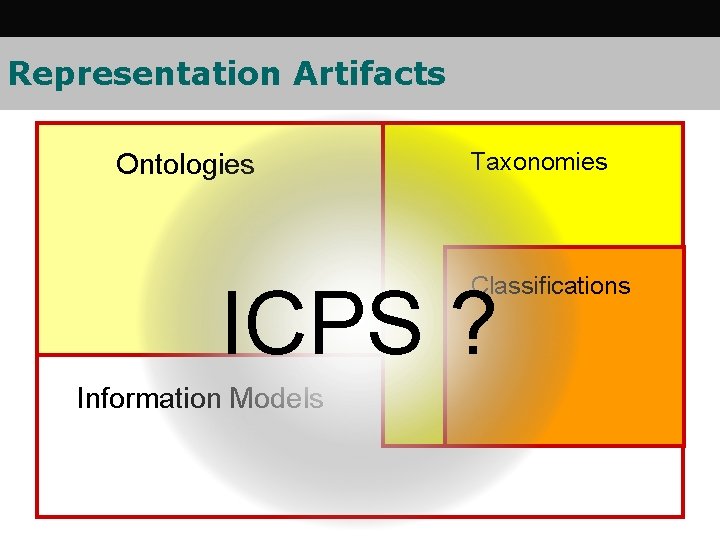 Representation Artifacts

Ontologies

Taxonomies

Classifications

ICPS ?

Information Models